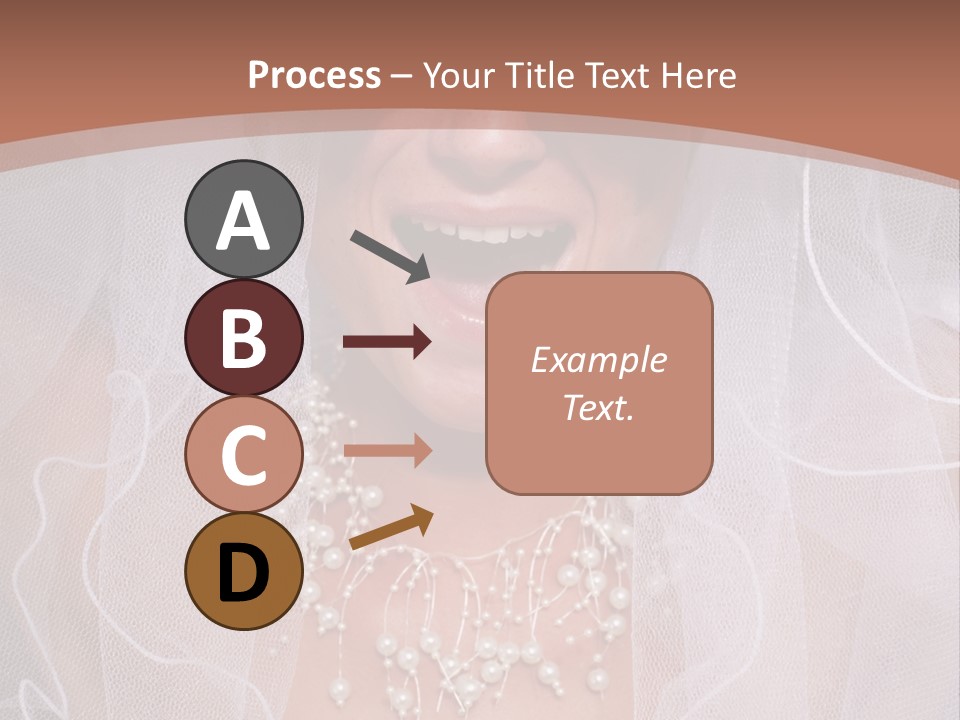 Process – Your Title Text Here

A

B

C

D

Example Text.